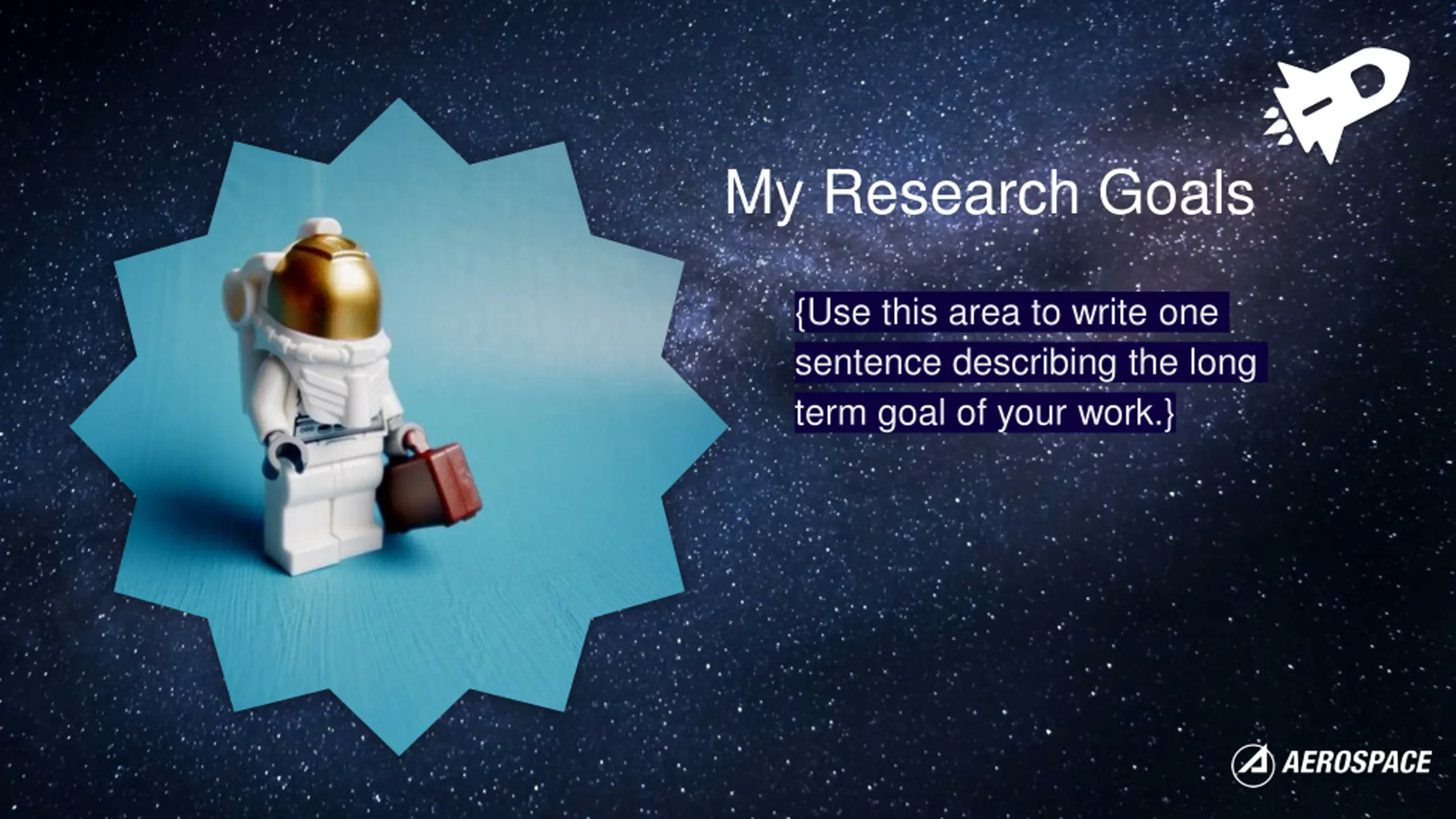 My Research Goals

{Use this area to write one sentence describing the long term goal of your work.}

AEROSPACE